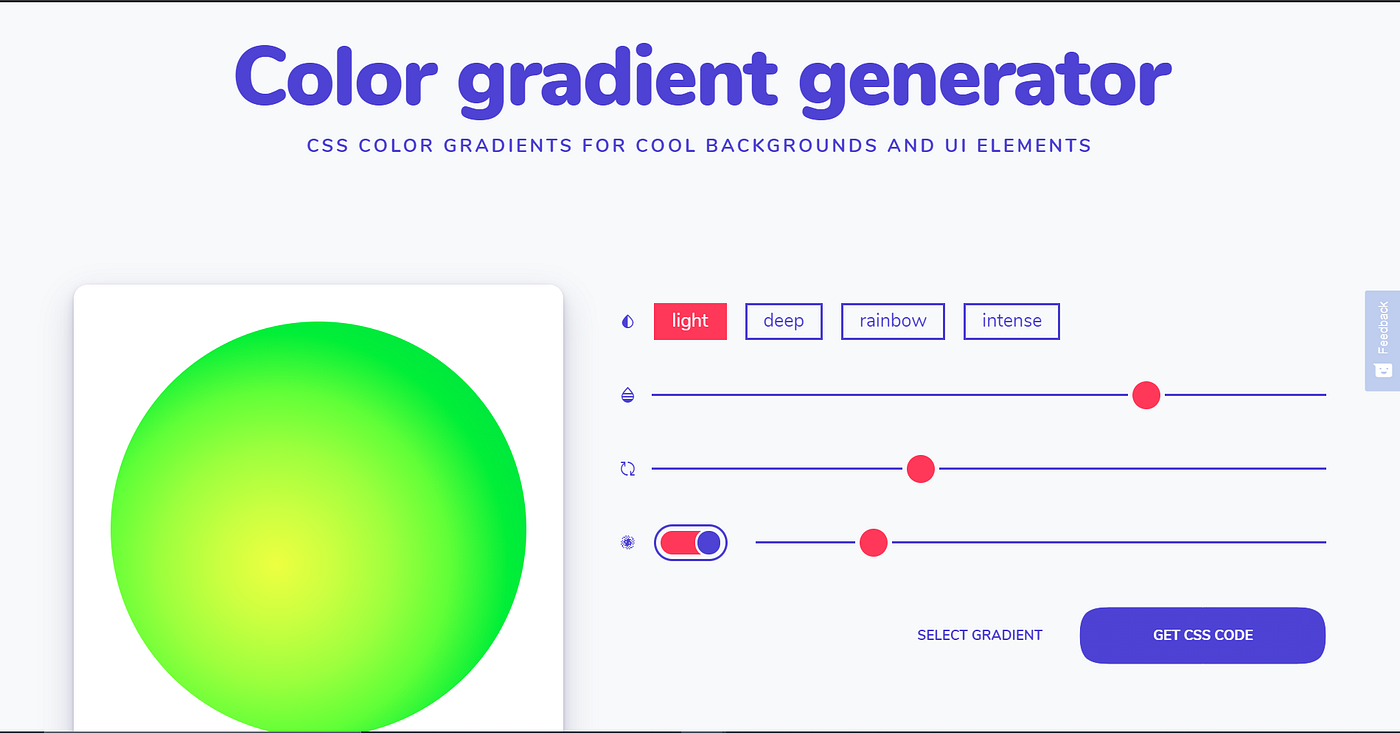 Color gradient generator

CSS COLOR GRADIENTS FOR COOL BACKGROUNDS AND UI ELEMENTS

light deep rainbow intense

Feedback

SELECT GRADIENT

GET CSS CODE